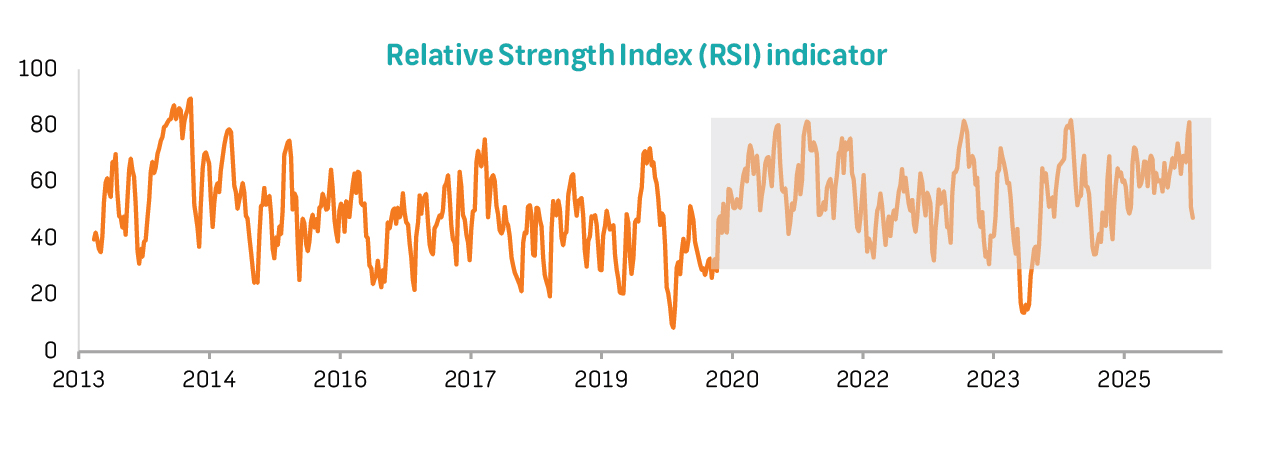 Relative Strength Index (RSI) indicator

100
80
60
40
20
0

2013 2014 2016 2017 2019 2020 2022 2023 2025